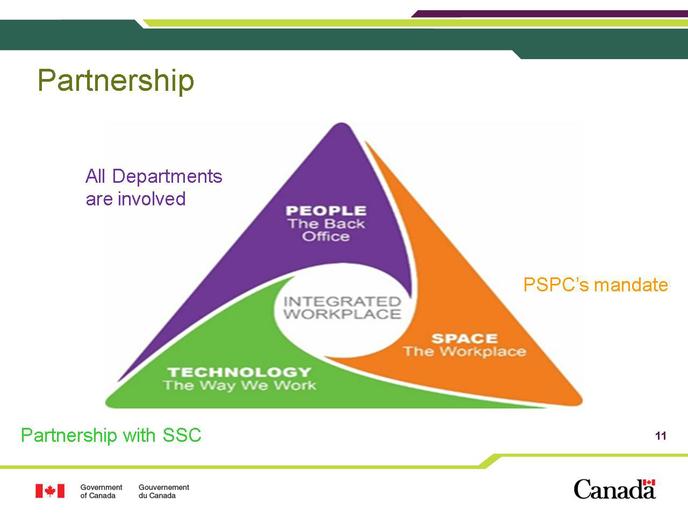 Partnership

All Departments are involved

PEOPLE
The Back Office

INTEGRATED WORKPLACE

PSPC's mandate

SPACE
The Workplace

TECHNOLOGY
The Way We Work

Partnership with SSC

11

Government of Canada Gouvernement du Canada

Canada